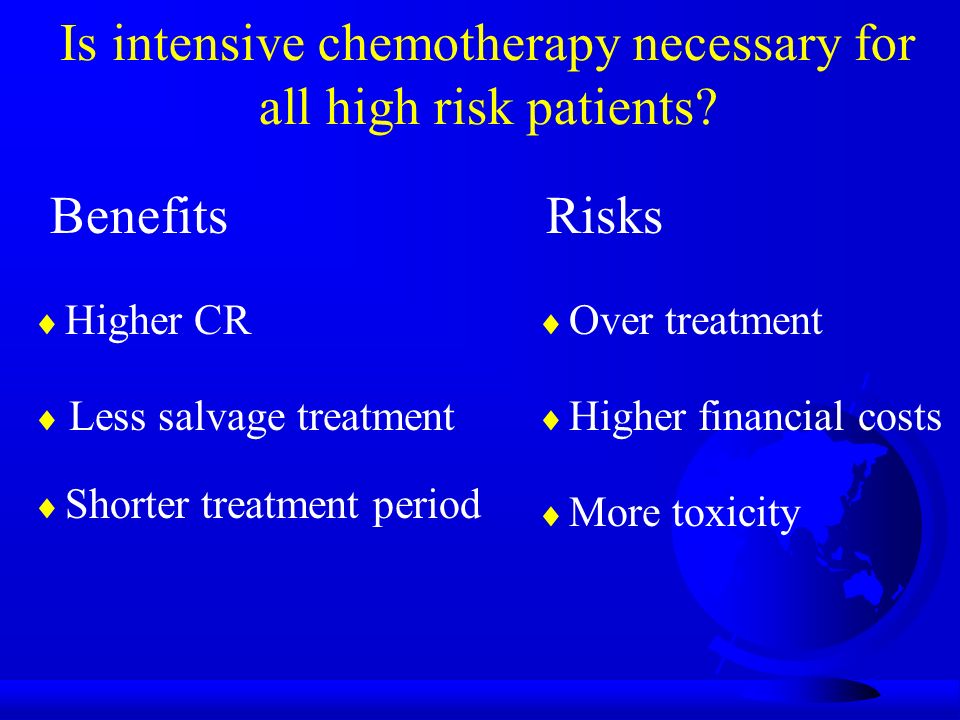 Is intensive chemotherapy necessary for all high risk patients?

Benefits

♦ Higher CR

♦ Less salvage treatment

♦ Shorter treatment period

Risks

♦ Over treatment

♦ Higher financial costs

♦ More toxicity